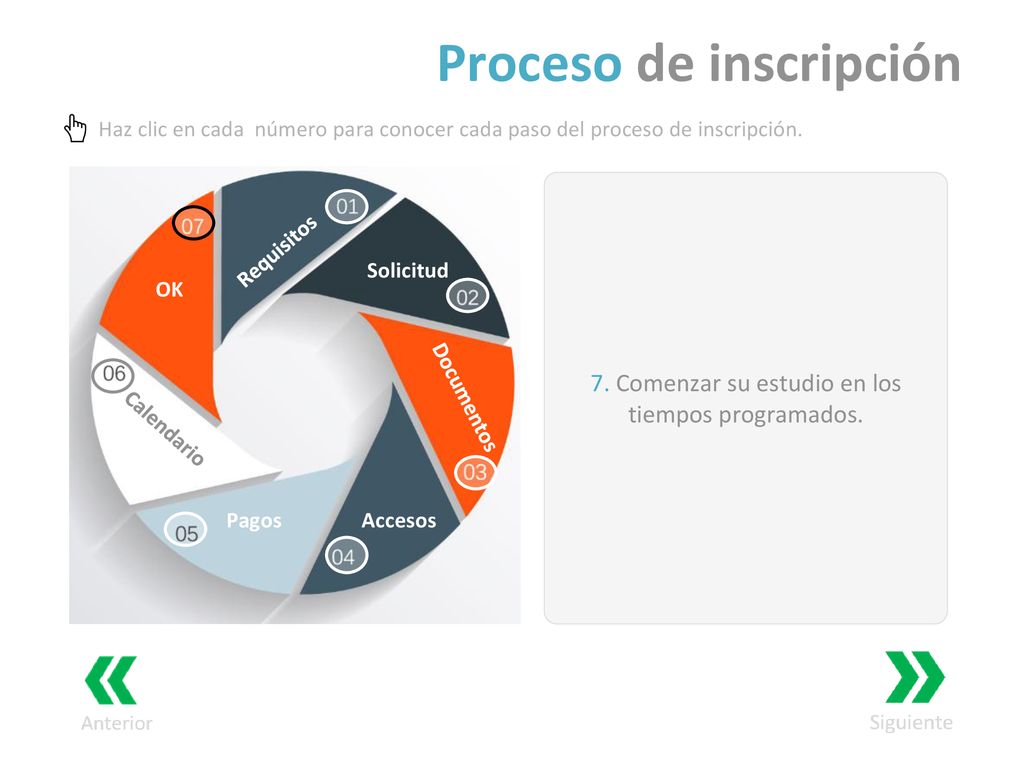 Proceso de inscripción

Haz clic en cada número para conocer cada paso del proceso de inscripción.

01
Requisitos

Solicitud
02

Documentos
03

Accesos
04

Pagos
05

06
Calendario

07
OK

7. Comenzar su estudio en los tiempos programados.

Anterior

Siguiente